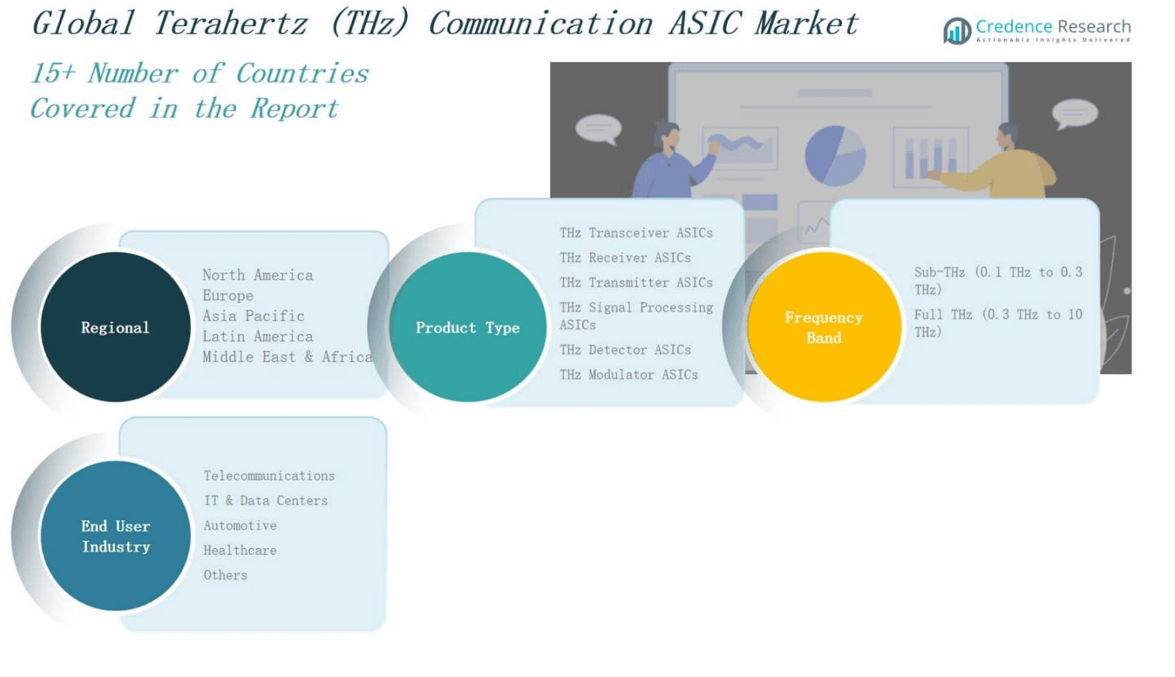 Global Terahertz (THz) Communication ASIC Market

Credence Research
Actionable Insights Delivered

15+ Number of Countries Covered in the Report

Regional

North America
Europe
Asia Pacific
Latin America
Middle East & Africa

Product Type

THz Transceiver ASICs
THz Receiver ASICs
THz Transmitter ASICs
THz Signal Processing ASICs
THz Detector ASICs
THz Modulator ASICs

Frequency Band

Sub-THz (0.1 THz to 0.3 THz)
Full THz (0.3 THz to 10 THz)

End User Industry

Telecommunications
IT & Data Centers
Automotive
Healthcare
Others